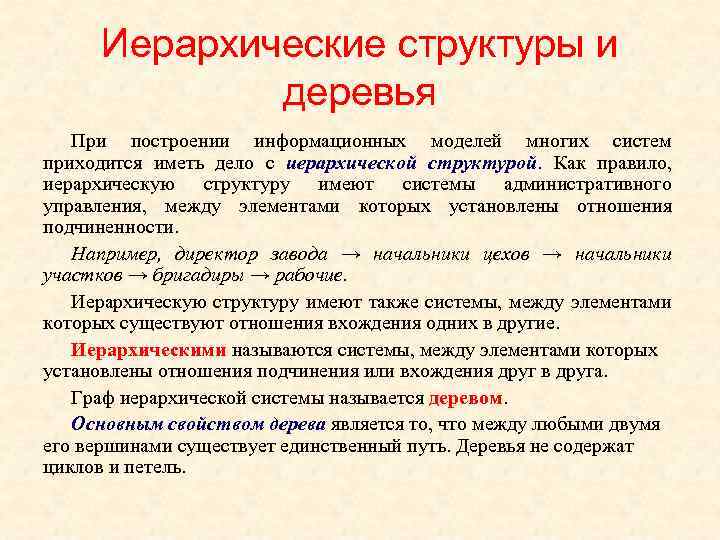 Иерархические структуры и деревья

При построении информационных моделей многих систем приходится иметь дело с иерархической структурой. Как правило, иерархическую структуру имеют системы административного управления, между элементами которых установлены отношения подчиненности.

Например, директор завода → начальники цехов → начальники участков → бригадиры → рабочие.

Иерархическую структуру имеют также системы, между элементами которых существуют отношения вхождения одних в другие.

Иерархическими называются системы, между элементами которых установлены отношения подчинения или вхождения друг в друга.

Граф иерархической системы называется деревом.

Основным свойством дерева является то, что между любыми двумя его вершинами существует единственный путь. Деревья не содержат циклов и петель.